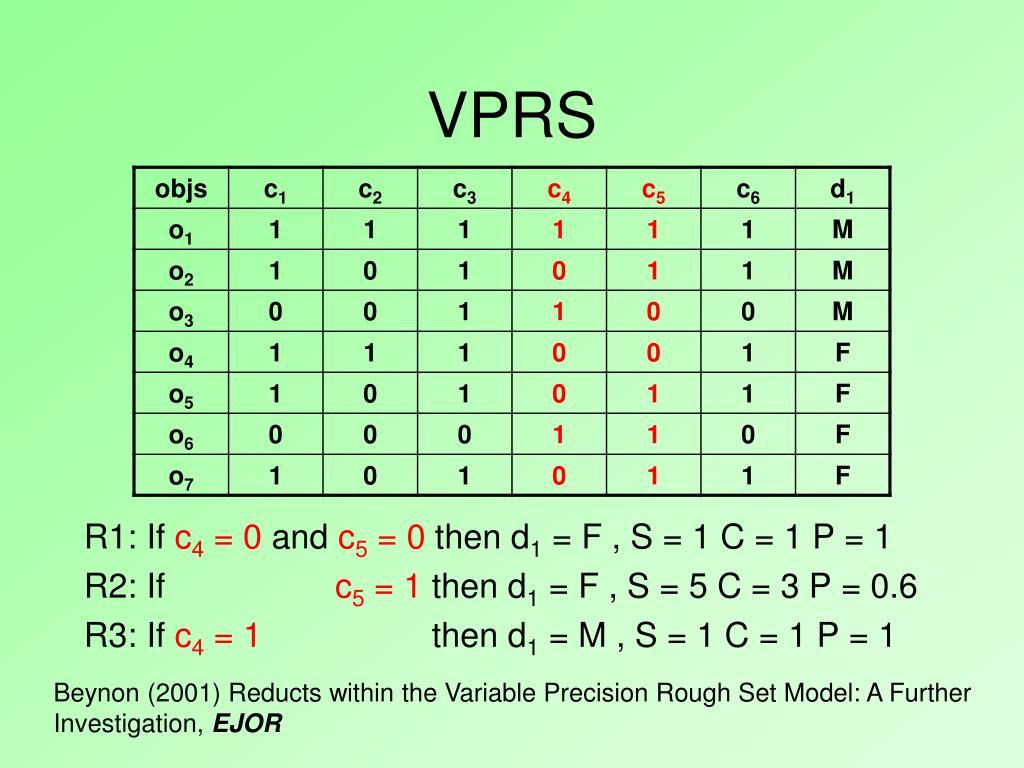 VPRS

| objs | $c_1$ | $c_2$ | $c_3$ | $c_4$ | $c_5$ | $c_6$ | $d_1$ |
|---|---|---|---|---|---|---|---|
| $o_1$ | 1 | 1 | 1 | 1 | 1 | 1 | M |
| $o_2$ | 1 | 0 | 1 | 0 | 1 | 1 | M |
| $o_3$ | 0 | 0 | 1 | 1 | 0 | 0 | M |
| $o_4$ | 1 | 1 | 1 | 0 | 0 | 1 | F |
| $o_5$ | 1 | 0 | 1 | 0 | 1 | 1 | F |
| $o_6$ | 0 | 0 | 0 | 1 | 1 | 0 | F |
| $o_7$ | 1 | 0 | 1 | 0 | 1 | 1 | F |

R1: If $c_4 = 0$ and $c_5 = 0$ then $d_1$ = F , S = 1 C = 1 P = 1

R2: If $c_5 = 1$ then $d_1$ = F , S = 5 C = 3 P = 0.6

R3: If $c_4 = 1$ then $d_1$ = M , S = 1 C = 1 P = 1

Beynon (2001) Reducts within the Variable Precision Rough Set Model: A Further Investigation, EJOR